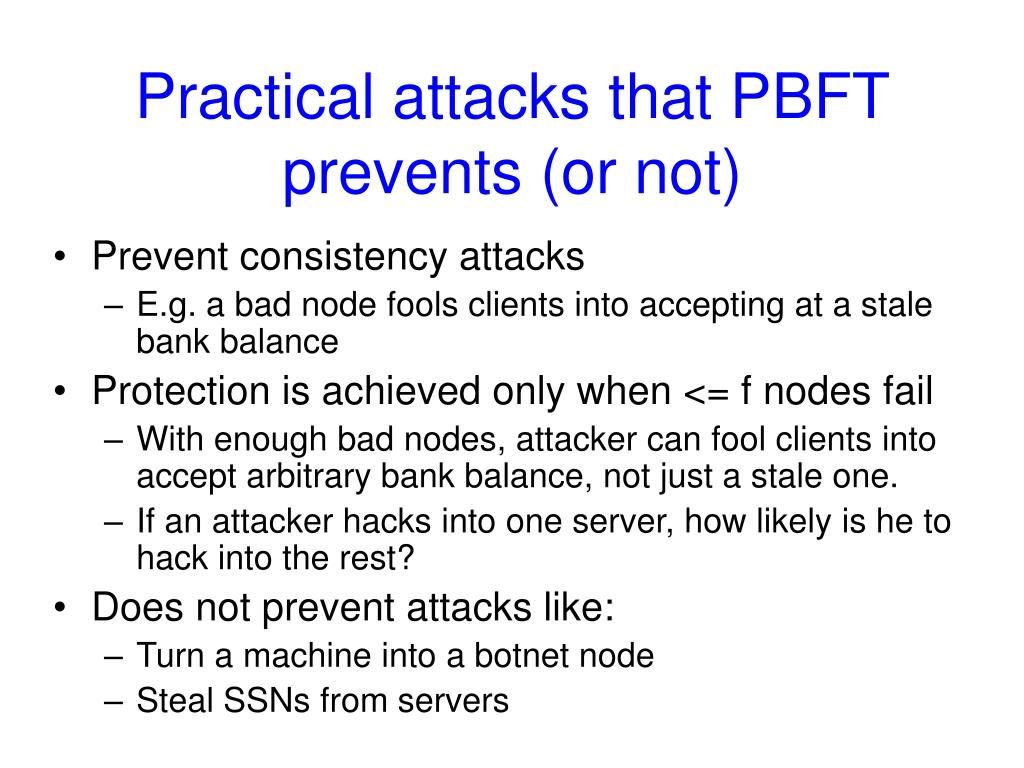 Practical attacks that PBFT prevents (or not)

• Prevent consistency attacks
– E.g. a bad node fools clients into accepting at a stale bank balance
• Protection is achieved only when <= f nodes fail
– With enough bad nodes, attacker can fool clients into accept arbitrary bank balance, not just a stale one.
– If an attacker hacks into one server, how likely is he to hack into the rest?
• Does not prevent attacks like:
– Turn a machine into a botnet node
– Steal SSNs from servers